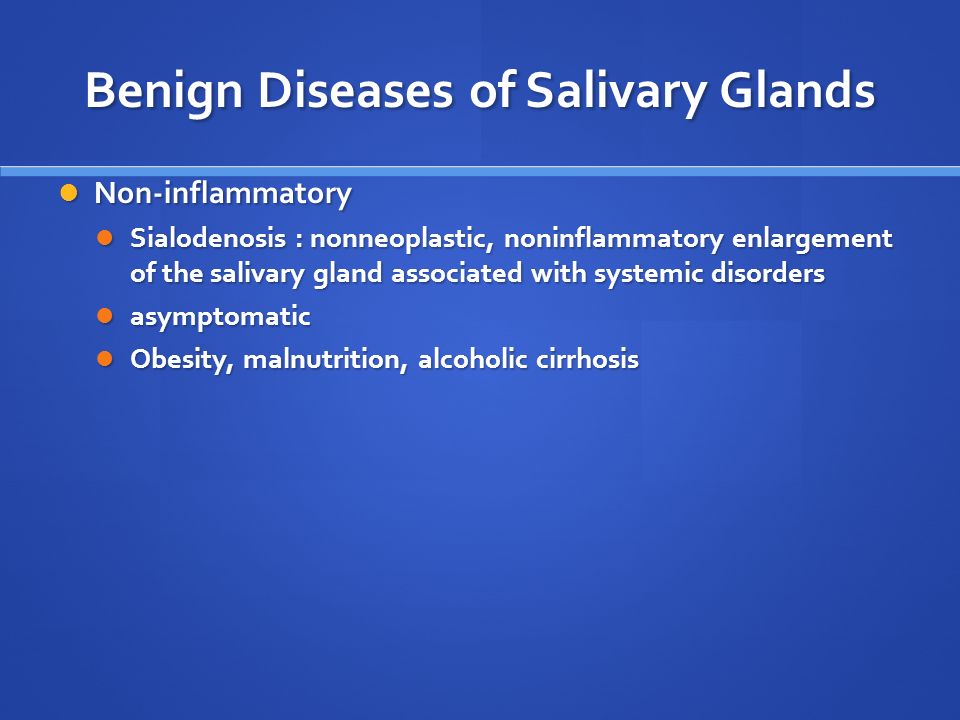 Benign Diseases of Salivary Glands

Non-inflammatory

Sialodenosis : nonneoplastic, noninflammatory enlargement of the salivary gland associated with systemic disorders

asymptomatic

Obesity, malnutrition, alcoholic cirrhosis